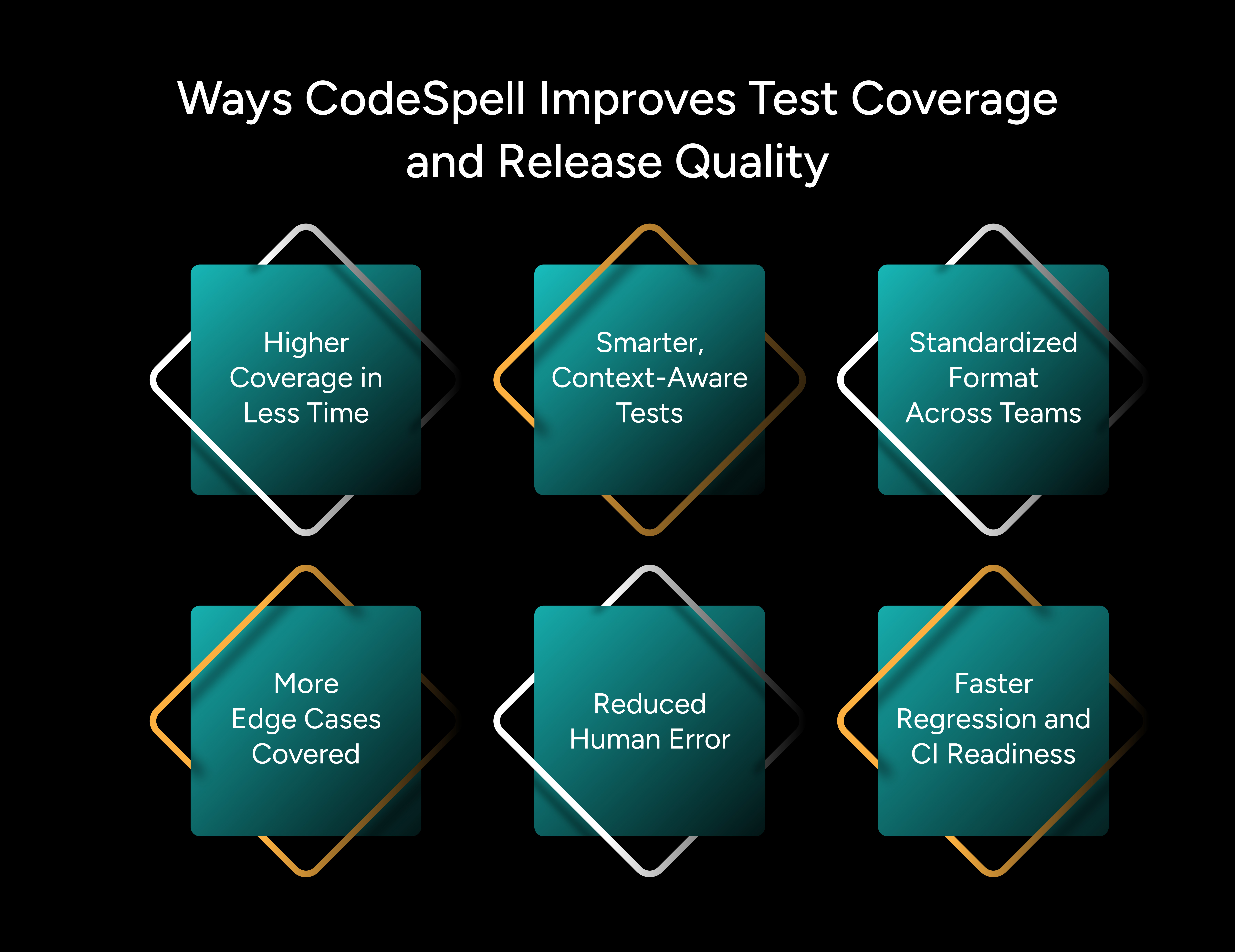 Ways CodeSpell Improves Test Coverage and Release Quality

Higher Coverage in Less Time

Smarter, Context-Aware Tests

Standardized Format Across Teams

More Edge Cases Covered

Reduced Human Error

Faster Regression and CI Readiness